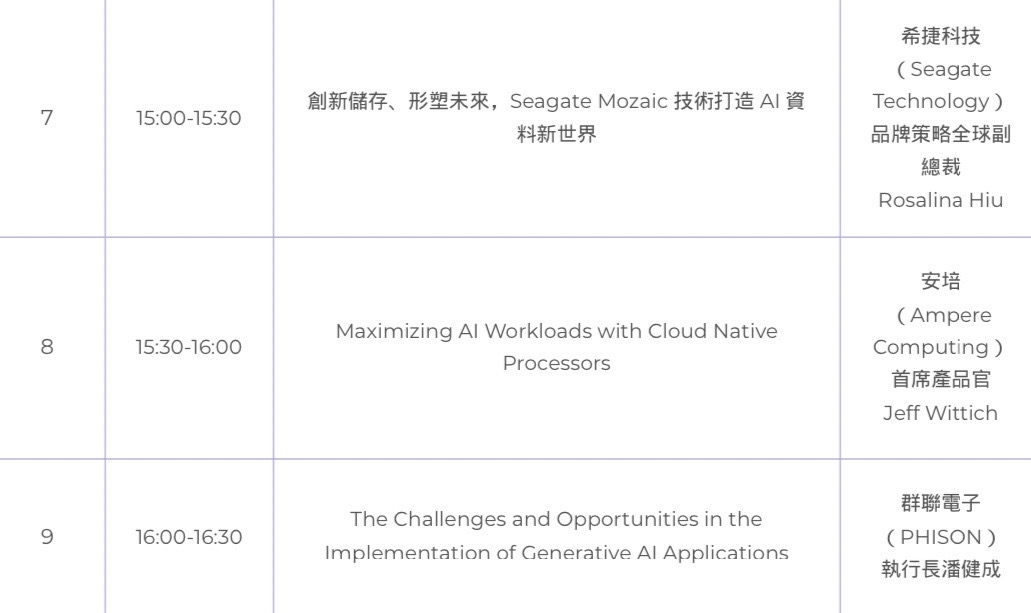 | 7 | 15:00-15:30 | 創新儲存、形塑未來，Seagate Mozaic 技術打造 AI 資料新世界 | 希捷科技（Seagate Technology）品牌策略全球副總裁 Rosalina Hiu |
|---|---|---|---|
| 8 | 15:30-16:00 | Maximizing AI Workloads with Cloud Native Processors | 安培（Ampere Computing）首席產品官 Jeff Wittich |
| 9 | 16:00-16:30 | The Challenges and Opportunities in the Implementation of Generative AI Applications | 群聯電子（PHISON）執行長潘健成 |